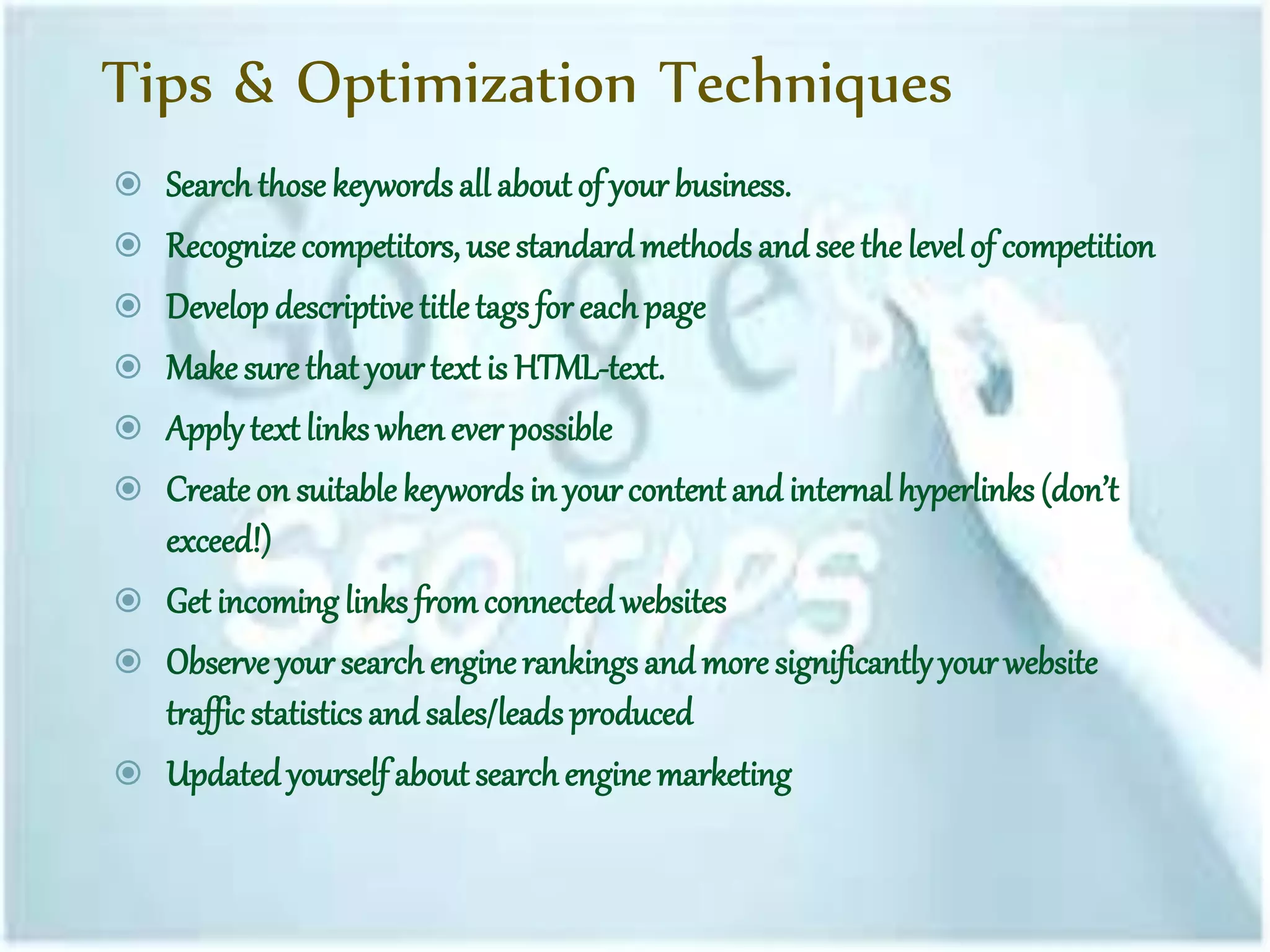 Tips & Optimization Techniques

Search those keywords all about of your business.

Recognize competitors, use standard methods and see the level of competition

Develop descriptive title tags for each page

Make sure that your text is HTML-text.

Apply text links when ever possible

Create on suitable keywords in your content and internal hyperlinks (don't exceed!)

Get incoming links from connected websites

Observe your search engine rankings and more significantly your website traffic statistics and sales/leads produced

Updated yourself about search engine marketing

Google

SEO TIPS